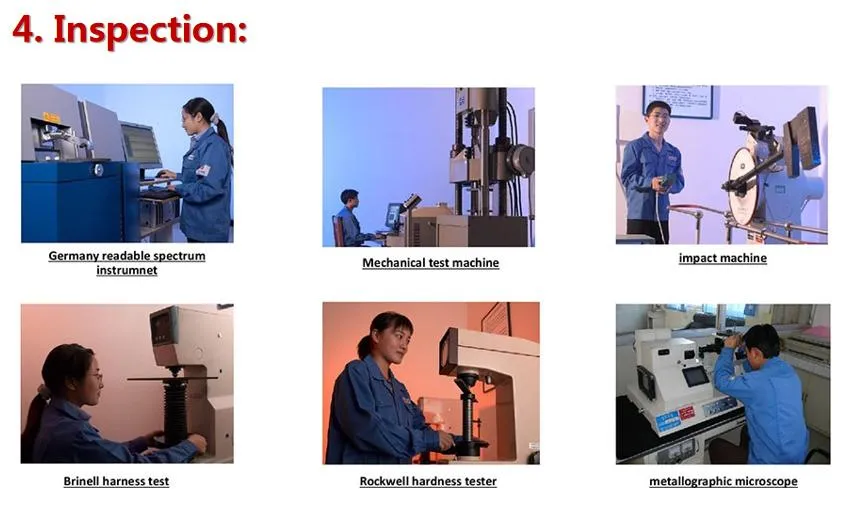 4. Inspection:

Germany readable spectrum instrumnet

Mechanical test machine

impact machine

Brinell harness test

Rockwell hardness tester

metallographic microscope